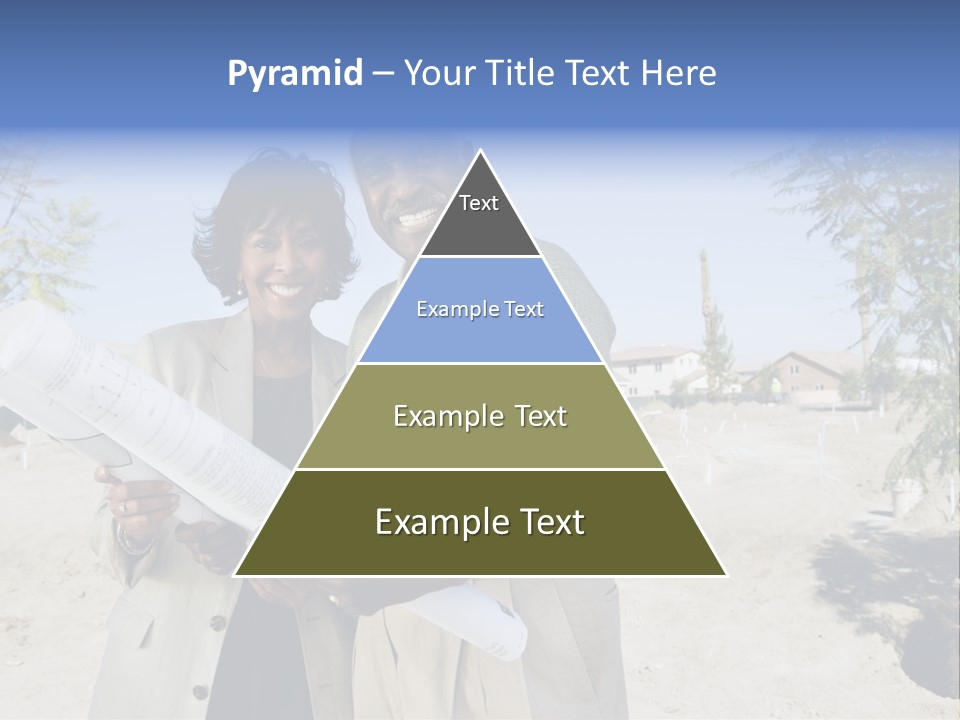 Pyramid – Your Title Text Here

Text

Example Text

Example Text

Example Text